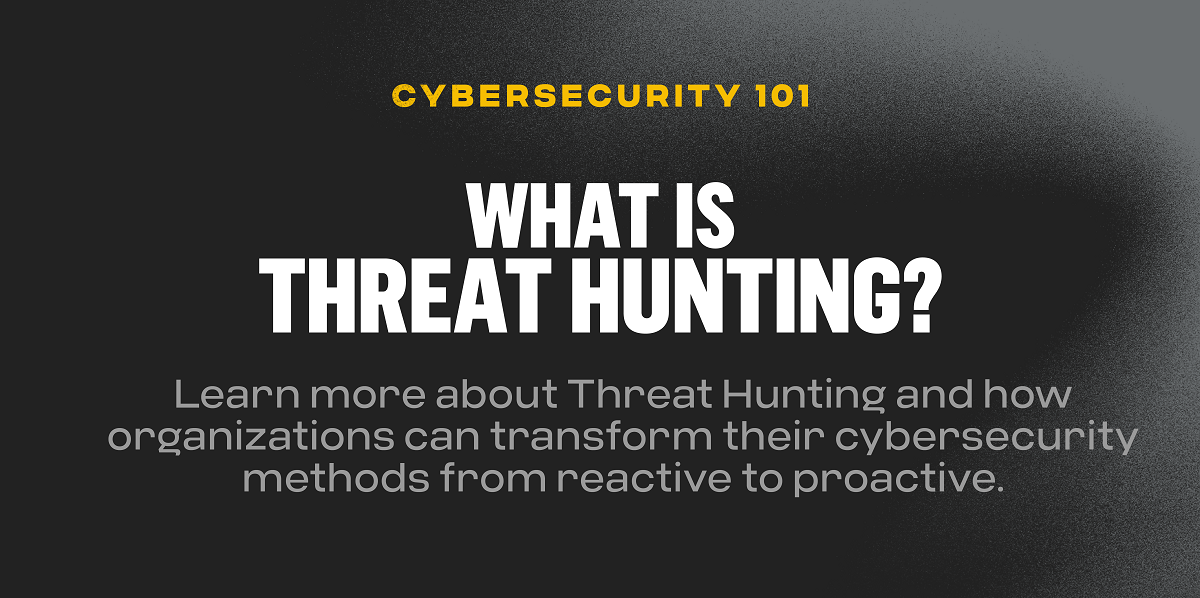 CYBERSECURITY 101

WHAT IS THREAT HUNTING?

Learn more about Threat Hunting and how organizations can transform their cybersecurity methods from reactive to proactive.